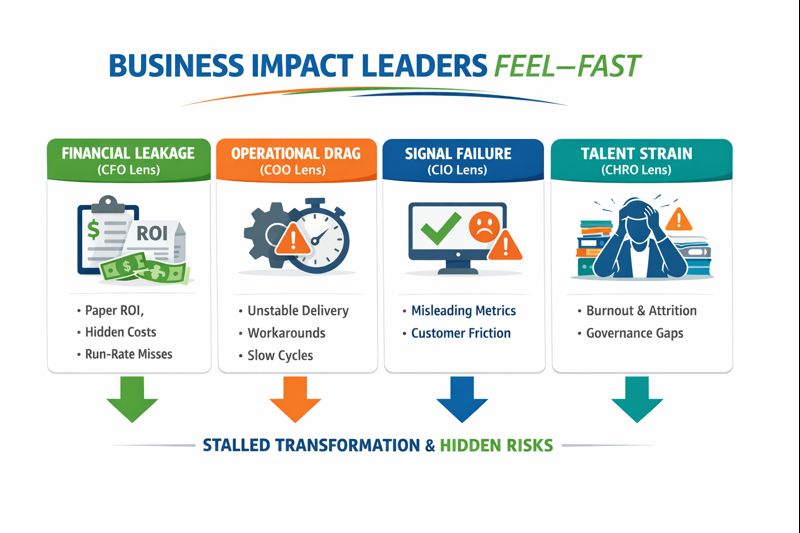 BUSINESS IMPACT LEADERS FEEL—FAST

FINANCIAL LEAKAGE
(CFO Lens)

$ ROI

• Paper ROI,
• Hidden Costs
• Run-Rate Misses

OPERATIONAL DRAG
(COO Lens)

• Unstable Delivery
• Workarounds
• Slow Cycles

SIGNAL FAILURE
(CIO Lens)

• Misleading Metrics
• Customer Friction

TALENT STRAIN
(CHRO Lens)

• Burnout & Attrition
• Governance Gaps

STALLED TRANSFORMATION & HIDDEN RISKS